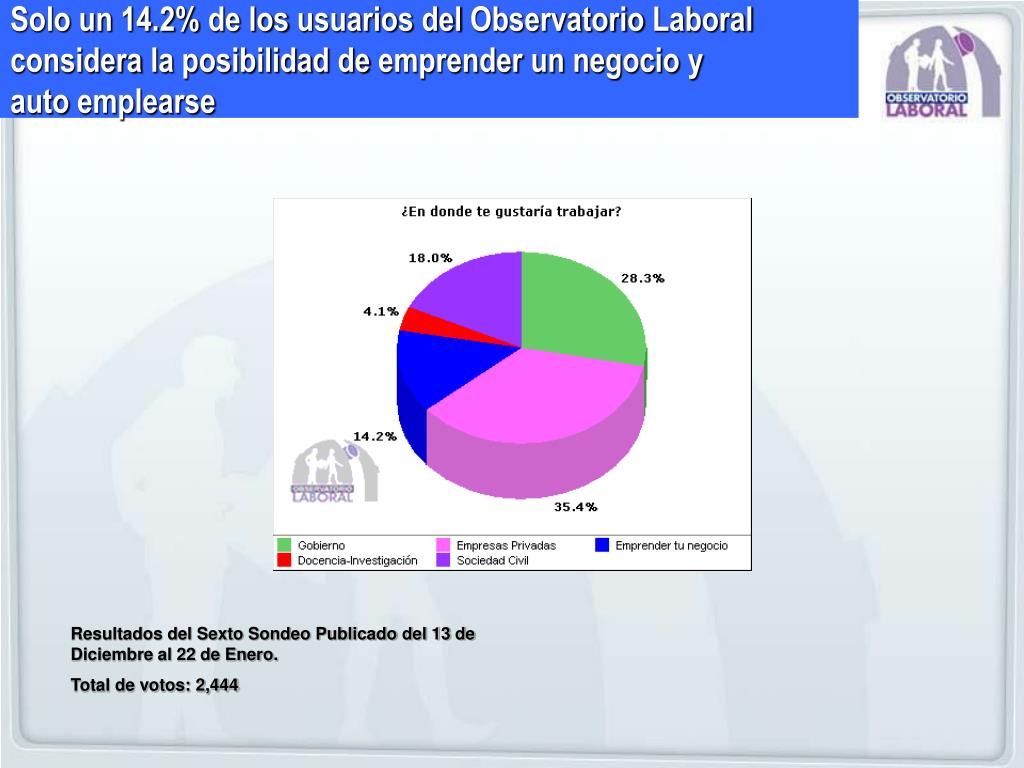 Solo un 14.2% de los usuarios del Observatorio Laboral considera la posibilidad de emprender un negocio y auto emplearse

OBSERVATORIO LABORAL

¿En donde te gustaría trabajar?

18.0%
28.3%
4.1%
14.2%
35.4%

OBSERVATORIO LABORAL

Gobierno
Empresas Privadas
Emprender tu negocio
Docencia-Investigación
Sociedad Civil

Resultados del Sexto Sondeo Publicado del 13 de Diciembre al 22 de Enero.

Total de votos: 2,444